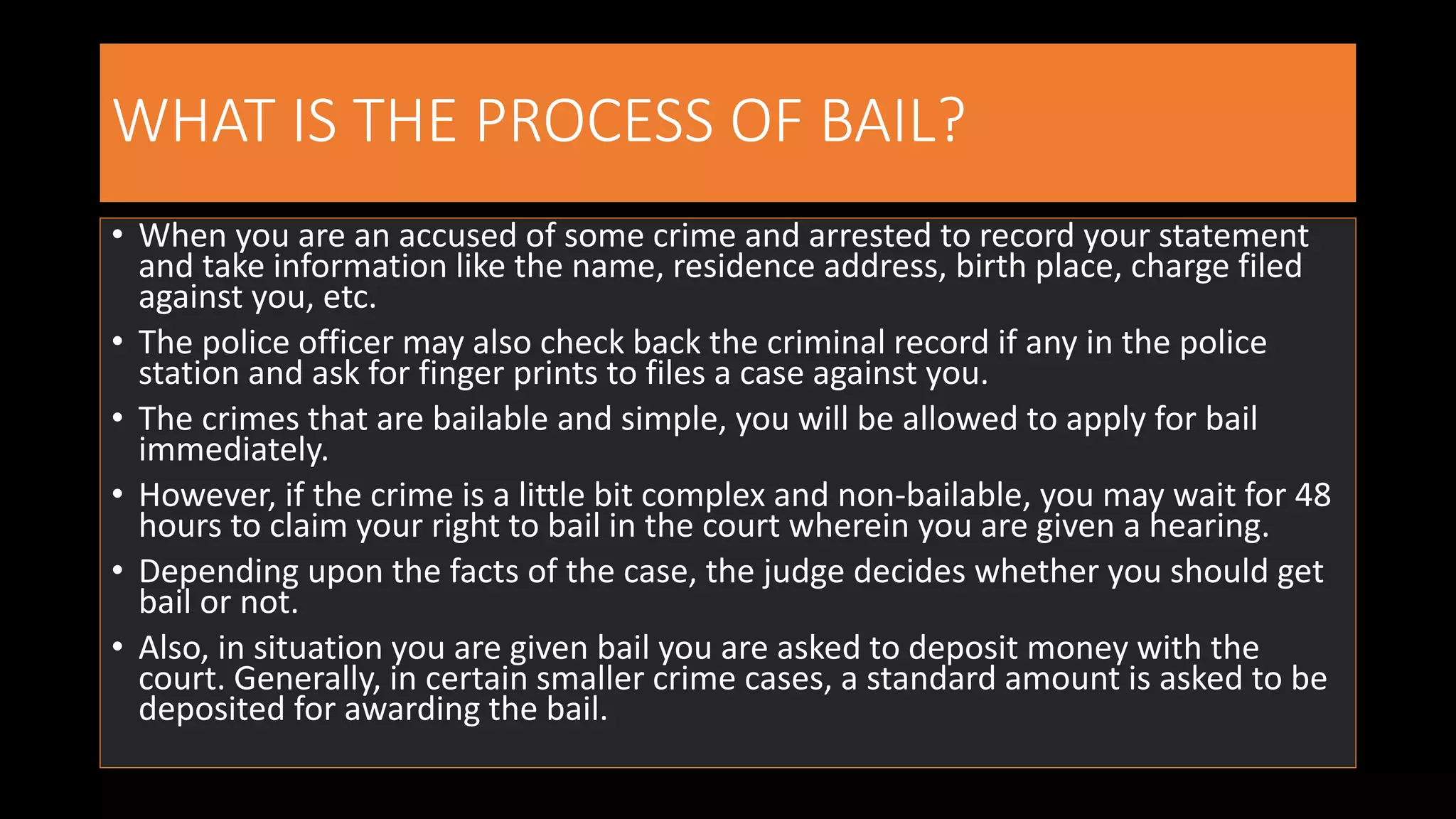 WHAT IS THE PROCESS OF BAIL?

• When you are an accused of some crime and arrested to record your statement and take information like the name, residence address, birth place, charge filed against you, etc.

• The police officer may also check back the criminal record if any in the police station and ask for finger prints to files a case against you.

• The crimes that are bailable and simple, you will be allowed to apply for bail immediately.

• However, if the crime is a little bit complex and non-bailable, you may wait for 48 hours to claim your right to bail in the court wherein you are given a hearing.

• Depending upon the facts of the case, the judge decides whether you should get bail or not.

• Also, in situation you are given bail you are asked to deposit money with the court. Generally, in certain smaller crime cases, a standard amount is asked to be deposited for awarding the bail.